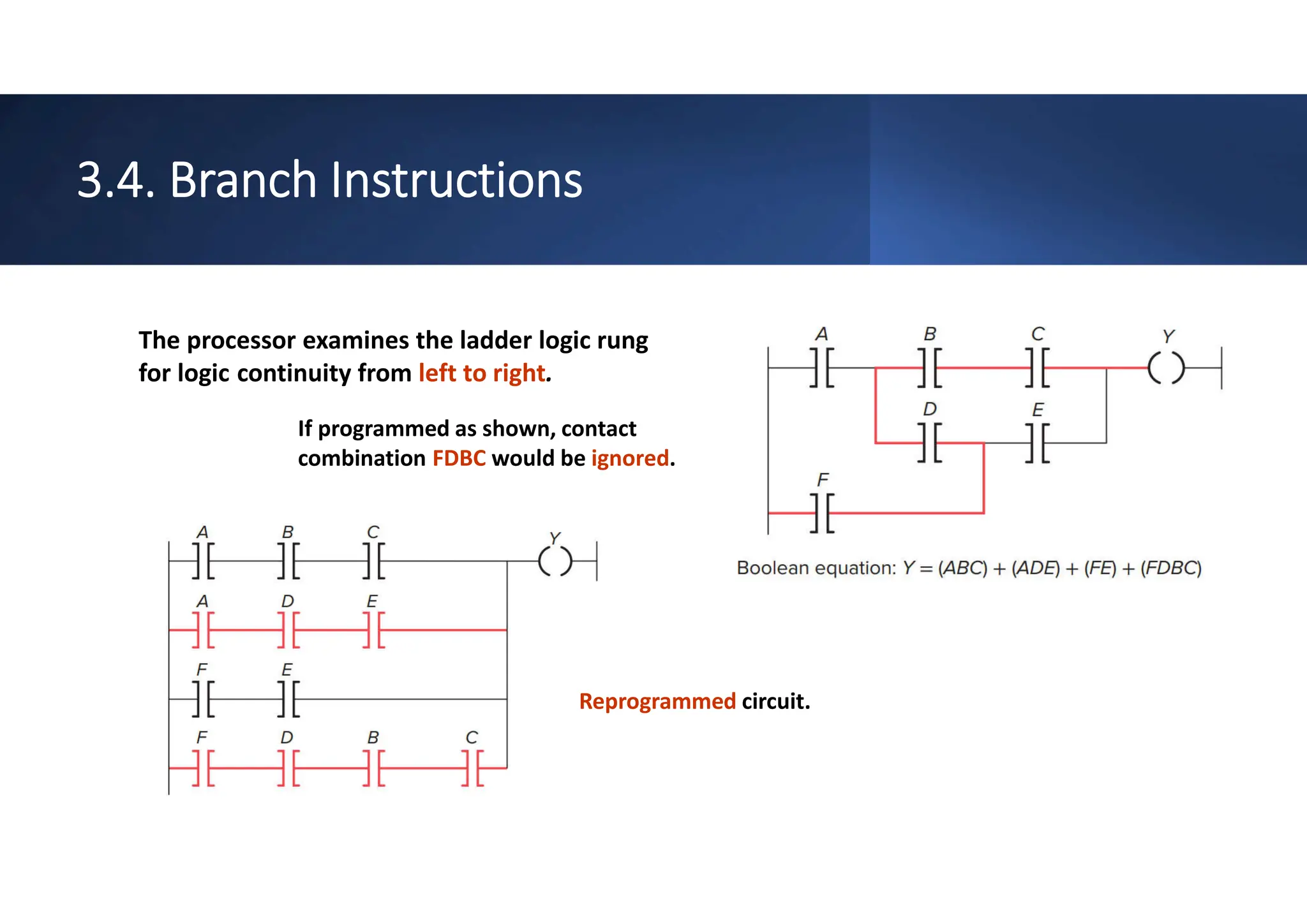 3.4. Branch Instructions

The processor examines the ladder logic rung for logic continuity from left to right.

If programmed as shown, contact combination FDBC would be ignored.

A B C Y
D E
F

Boolean equation: $Y = (ABC) + (ADE) + (FE) + (FDBC)$

A B C Y
A D E
F E
F D B C

Reprogrammed circuit.